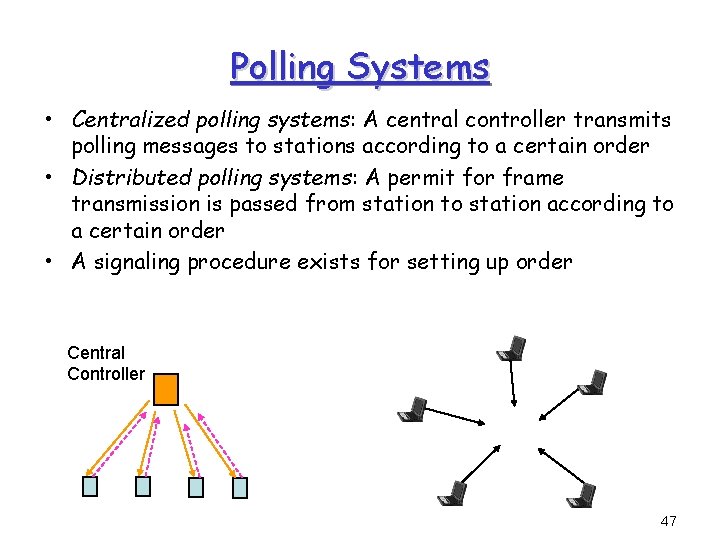 Polling Systems

• Centralized polling systems: A central controller transmits polling messages to stations according to a certain order

• Distributed polling systems: A permit for frame transmission is passed from station to station according to a certain order

• A signaling procedure exists for setting up order

Central Controller

47